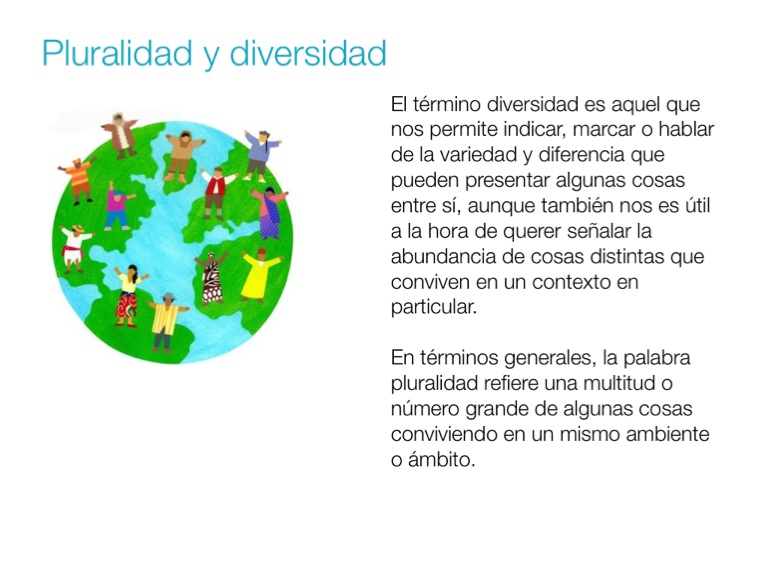 Pluralidad y diversidad

El término diversidad es aquel que nos permite indicar, marcar o hablar de la variedad y diferencia que pueden presentar algunas cosas entre sí, aunque también nos es útil a la hora de querer señalar la abundancia de cosas distintas que conviven en un contexto en particular.

En términos generales, la palabra pluralidad refiere una multitud o número grande de algunas cosas conviviendo en un mismo ambiente o ámbito.